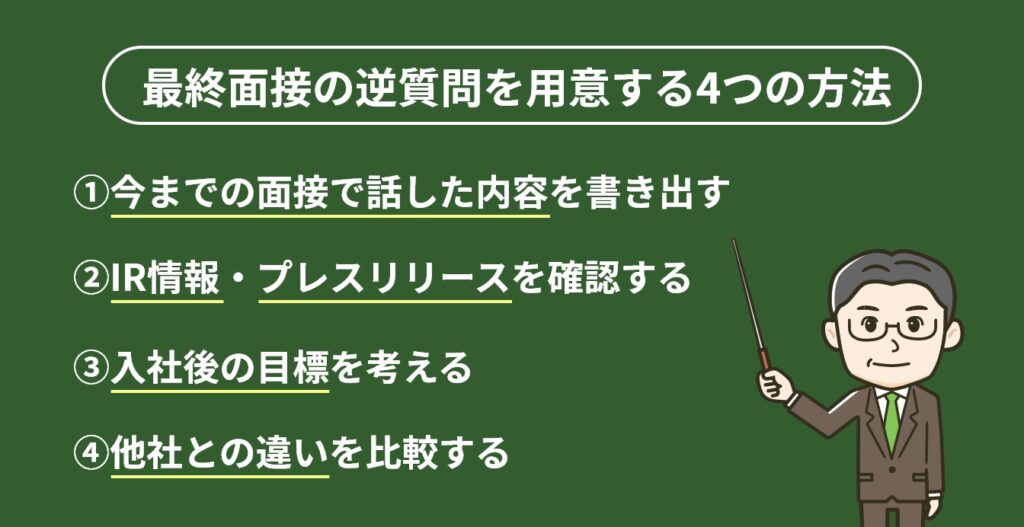 最終面接の逆質問を用意する4つの方法

①今までの面接で話した内容を書き出す

②IR情報・プレスリリースを確認する

③入社後の目標を考える

④他社との違いを比較する